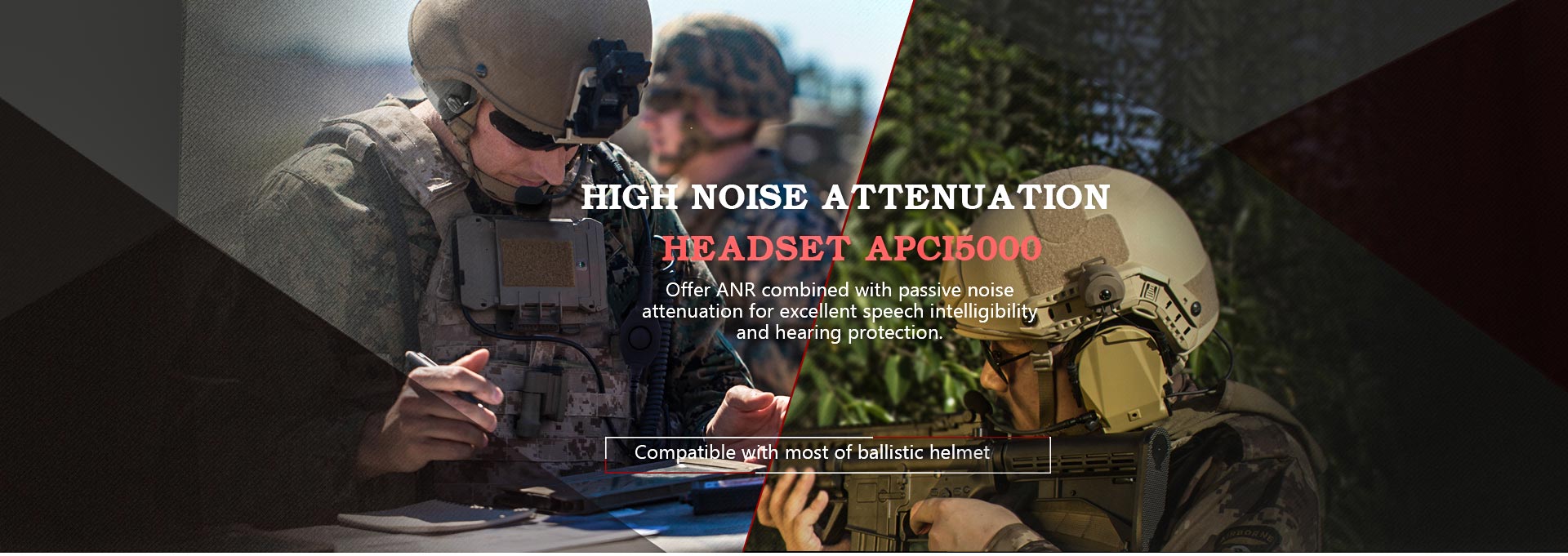 HIGH NOISE ATTENUATION

HEADSET APCI5000

Offer ANR combined with passive noise attenuation for excellent speech intelligibility and hearing protection.

Compatible with most of ballistic helmet

AIRBORNE